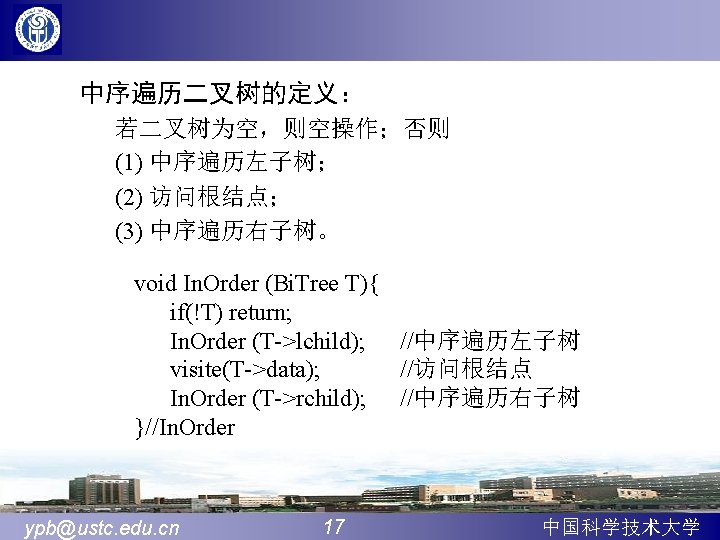 中序遍历二叉树的定义：

若二叉树为空，则空操作；否则

(1) 中序遍历左子树；

(2) 访问根结点；

(3) 中序遍历右子树。

void InOrder (BiTree T){
 if(!T) return;
 InOrder (T->lchild); //中序遍历左子树
 visite(T->data); //访问根结点
 InOrder (T->rchild); //中序遍历右子树
}//InOrder

ypb@ustc.edu.cn 17 中国科学技术大学